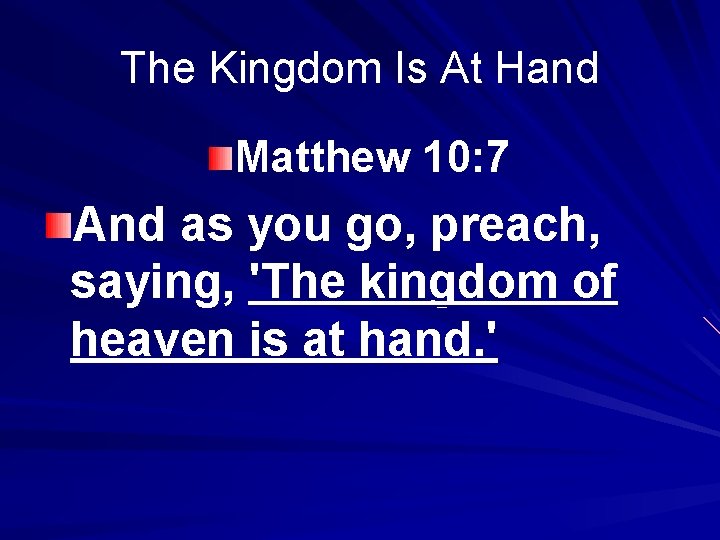 The Kingdom Is At Hand

Matthew 10:7

And as you go, preach, saying, 'The kingdom of heaven is at hand.'